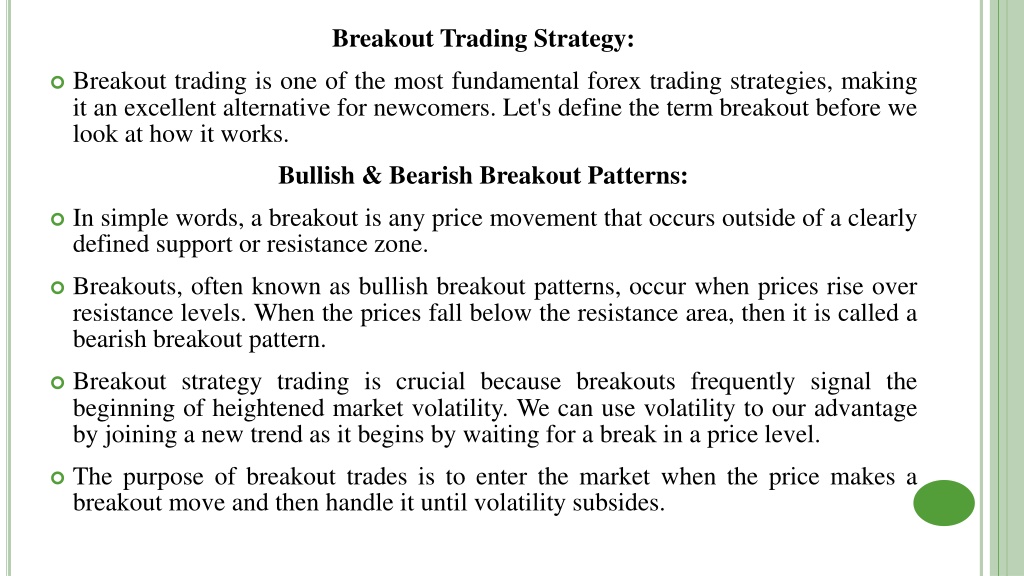 Breakout Trading Strategy:

Breakout trading is one of the most fundamental forex trading strategies, making it an excellent alternative for newcomers. Let's define the term breakout before we look at how it works.

Bullish & Bearish Breakout Patterns:

In simple words, a breakout is any price movement that occurs outside of a clearly defined support or resistance zone.

Breakouts, often known as bullish breakout patterns, occur when prices rise over resistance levels. When the prices fall below the resistance area, then it is called a bearish breakout pattern.

Breakout strategy trading is crucial because breakouts frequently signal the beginning of heightened market volatility. We can use volatility to our advantage by joining a new trend as it begins by waiting for a break in a price level.

The purpose of breakout trades is to enter the market when the price makes a breakout move and then handle it until volatility subsides.